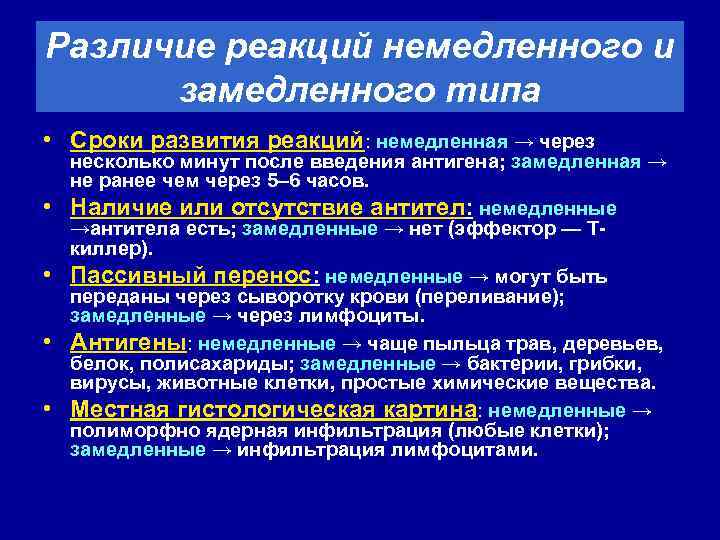 Различие реакций немедленного и замедленного типа

• Сроки развития реакций: немедленная → через несколько минут после введения антигена; замедленная → не ранее чем через 5–6 часов.

• Наличие или отсутствие антител: немедленные →антитела есть; замедленные → нет (эффектор — Т-киллер).

• Пассивный перенос: немедленные → могут быть переданы через сыворотку крови (переливание); замедленные → через лимфоциты.

• Антигены: немедленные → чаще пыльца трав, деревьев, белок, полисахариды; замедленные → бактерии, грибки, вирусы, животные клетки, простые химические вещества.

• Местная гистологическая картина: немедленные → полиморфно ядерная инфильтрация (любые клетки); замедленные → инфильтрация лимфоцитами.